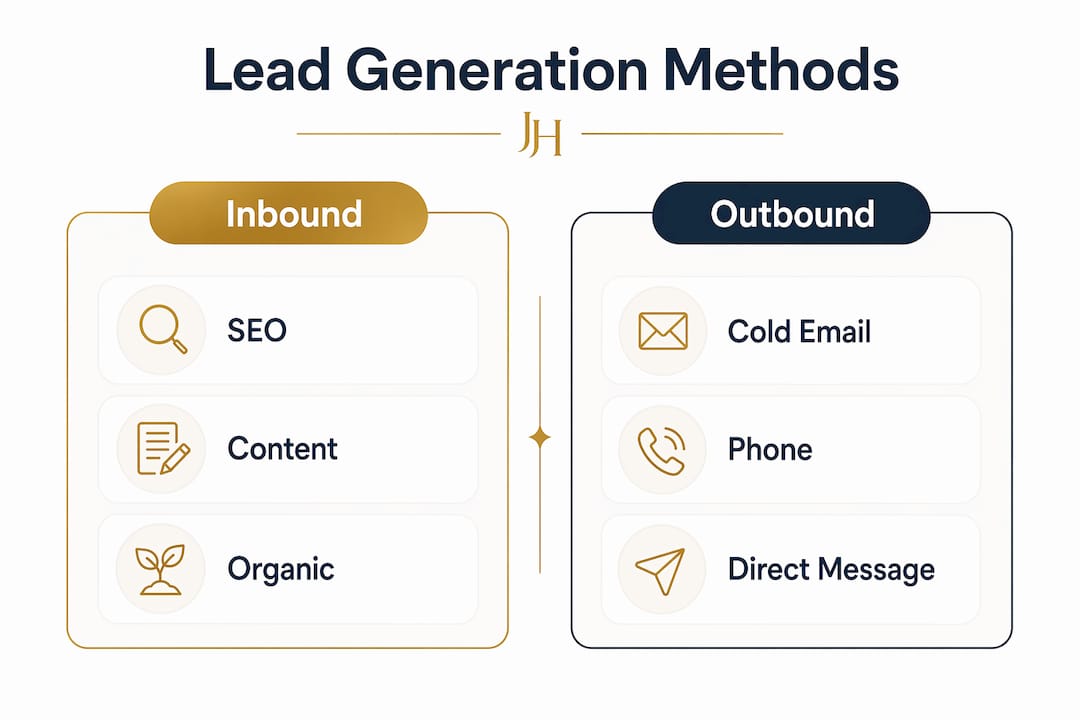 Lead Generation Methods

JH

Inbound

SEO

Content

Organic

Outbound

Cold Email

Phone

Direct Message